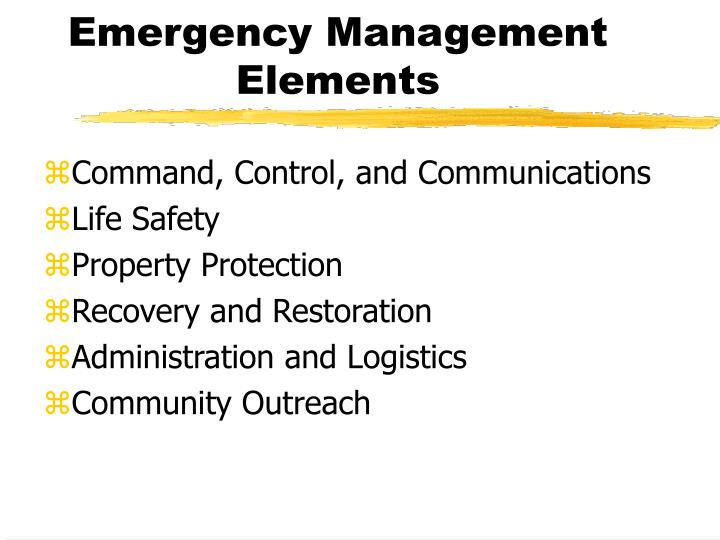 Emergency Management Elements

⌘Command, Control, and Communications
⌘Life Safety
⌘Property Protection
⌘Recovery and Restoration
⌘Administration and Logistics
⌘Community Outreach